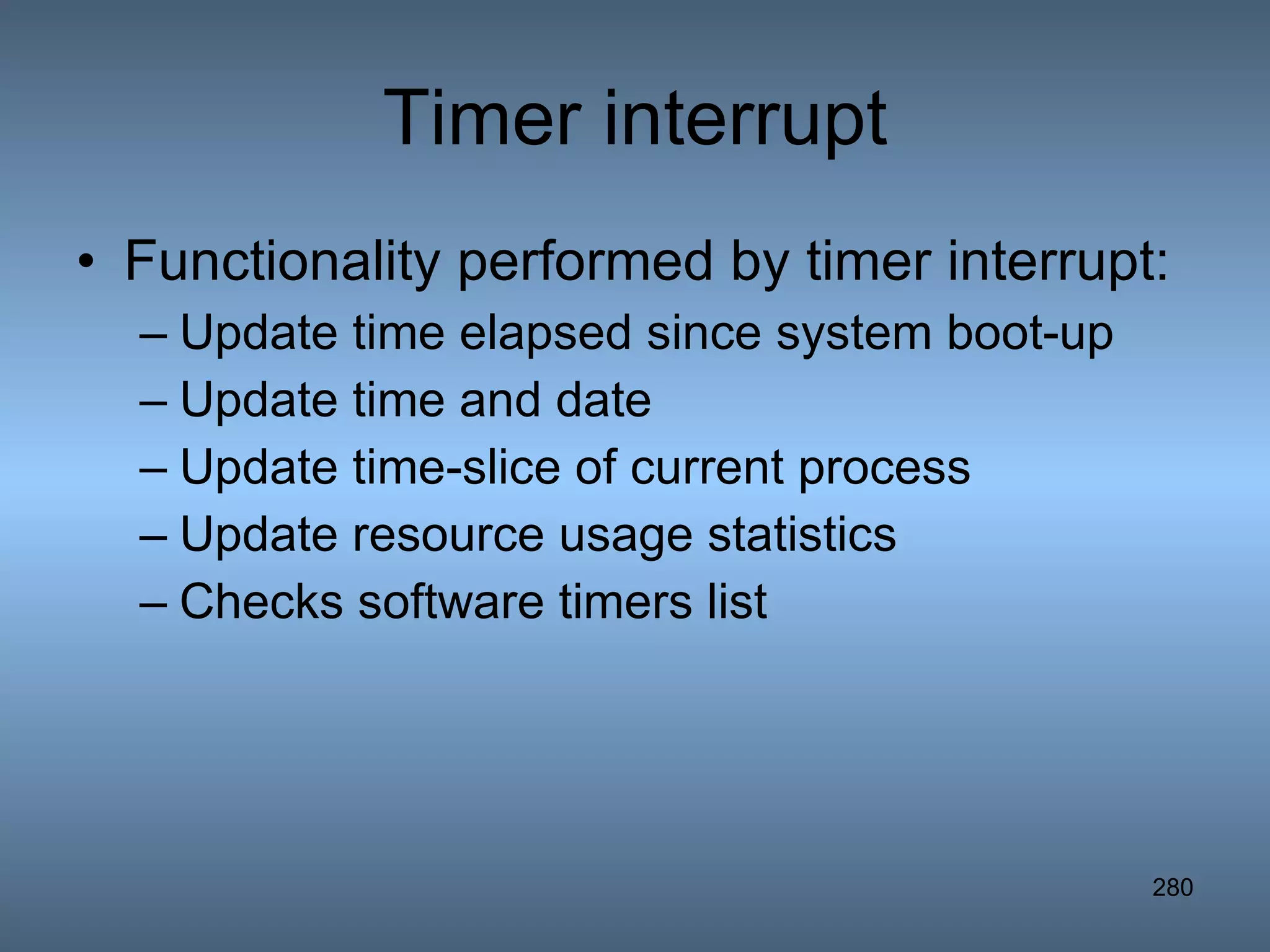 Timer interrupt

• Functionality performed by timer interrupt:
– Update time elapsed since system boot-up
– Update time and date
– Update time-slice of current process
– Update resource usage statistics
– Checks software timers list

280